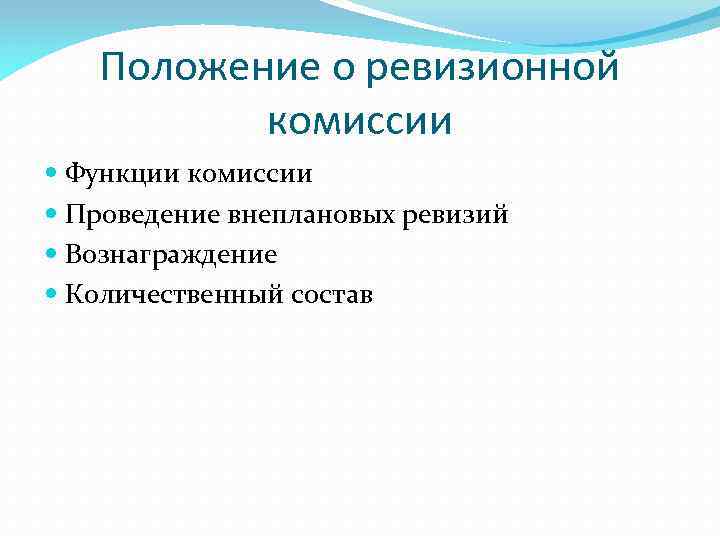 Положение о ревизионной комиссии

Функции комиссии
Проведение внеплановых ревизий
Вознаграждение
Количественный состав